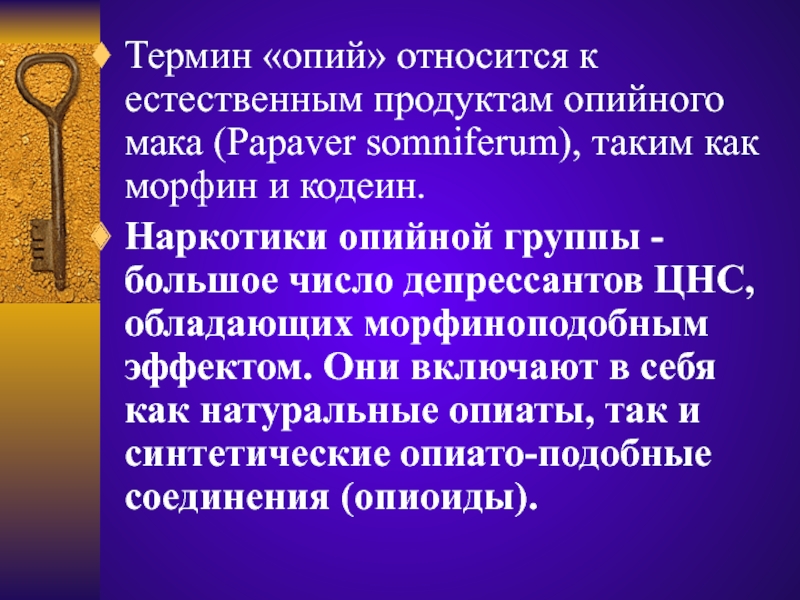 Термин «опий» относится к естественным продуктам опийного мака (Papaver somniferum), таким как морфин и кодеин.

Наркотики опийной группы - большое число депрессантов ЦНС, обладающих морфиноподобным эффектом. Они включают в себя как натуральные опиаты, так и синтетические опиато-подобные соединения (опиоиды).